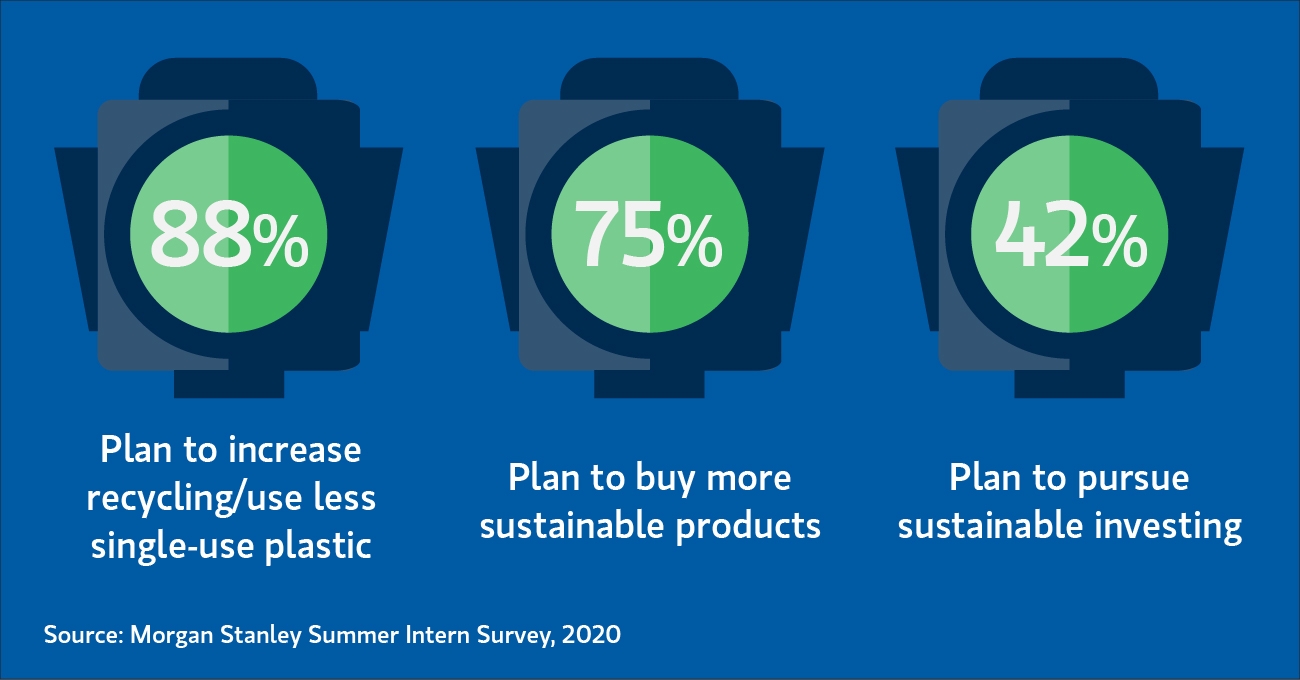 88%

Plan to increase recycling/use less single-use plastic

75%

Plan to buy more sustainable products

42%

Plan to pursue sustainable investing

Source: Morgan Stanley Summer Intern Survey, 2020